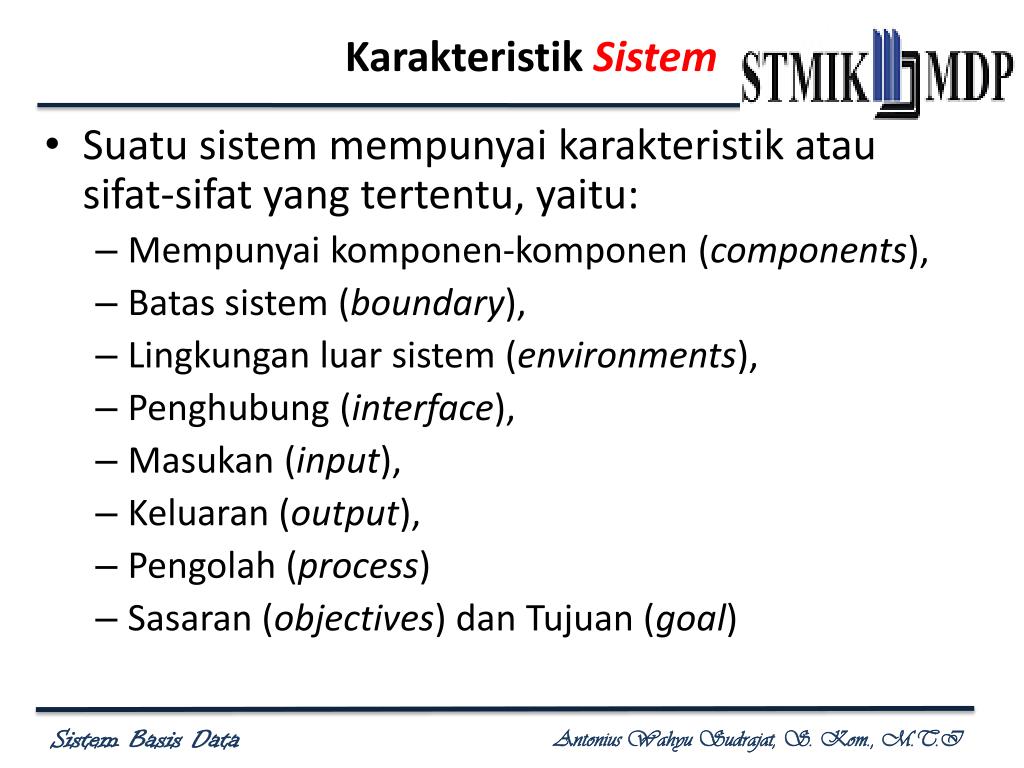 Karakteristik Sistem

STMIK MDP

• Suatu sistem mempunyai karakteristik atau sifat-sifat yang tertentu, yaitu:
– Mempunyai komponen-komponen (components),
– Batas sistem (boundary),
– Lingkungan luar sistem (environments),
– Penghubung (interface),
– Masukan (input),
– Keluaran (output),
– Pengolah (process)
– Sasaran (objectives) dan Tujuan (goal)

Sistem Basis Data

Antonius Wahyu Sudrajat, S. Kom., M.T.I